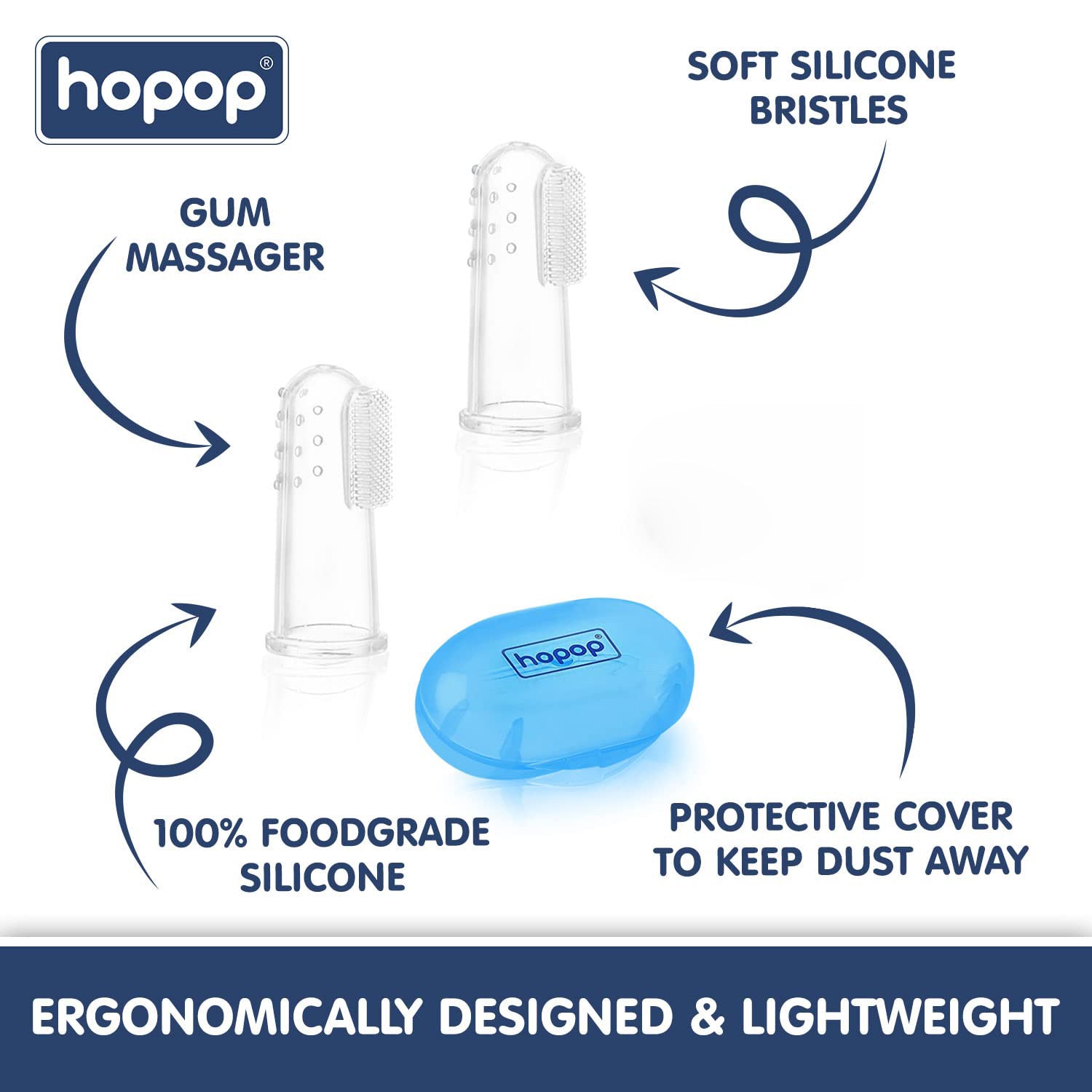 hopop®

SOFT SILICONE BRISTLES

GUM MASSAGER

hopop®

100% FOODGRADE SILICONE

PROTECTIVE COVER TO KEEP DUST AWAY

ERGONOMICALLY DESIGNED & LIGHTWEIGHT